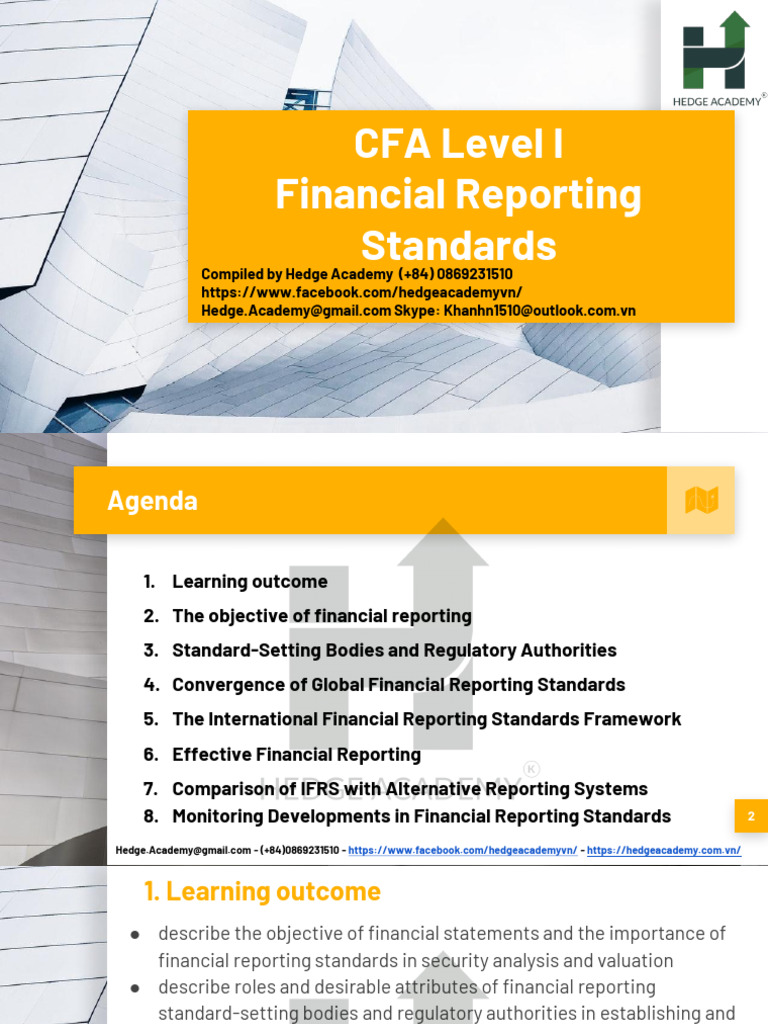 HEDGE ACADEMY®

CFA Level I
Financial Reporting Standards

Compiled by Hedge Academy (+84) 0869231510
https://www.facebook.com/hedgeacademyvn/
Hedge.Academy@gmail.com Skype: Khanhn1510@outlook.com.vn

Agenda

1. Learning outcome
2. The objective of financial reporting
3. Standard-Setting Bodies and Regulatory Authorities
4. Convergence of Global Financial Reporting Standards
5. The International Financial Reporting Standards Framework
6. Effective Financial Reporting
7. Comparison of IFRS with Alternative Reporting Systems
8. Monitoring Developments in Financial Reporting Standards

HEDGE ACADEMY®

2

Hedge.Academy@gmail.com - (+84)0869231510 - https://www.facebook.com/hedgeacademyvn/ - https://hedgeacademy.com.vn/

1. Learning outcome

● describe the objective of financial statements and the importance of financial reporting standards in security analysis and valuation
● describe roles and desirable attributes of financial reporting standard-setting bodies and regulatory authorities in establishing and